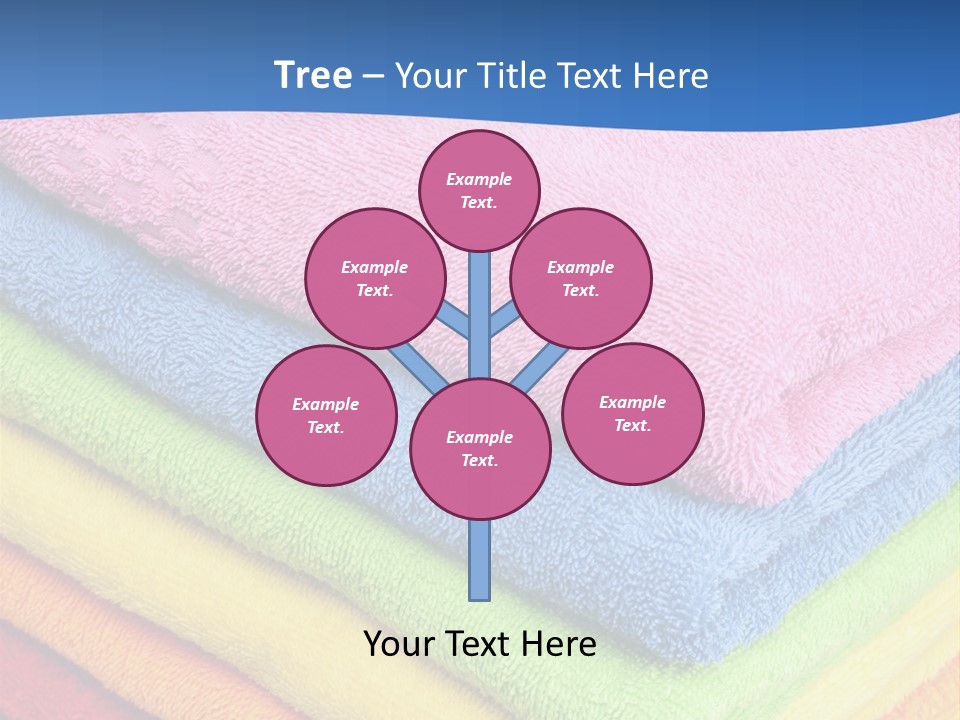 Tree – Your Title Text Here

Example Text.

Example Text.

Example Text.

Example Text.

Example Text.

Example Text.

Your Text Here